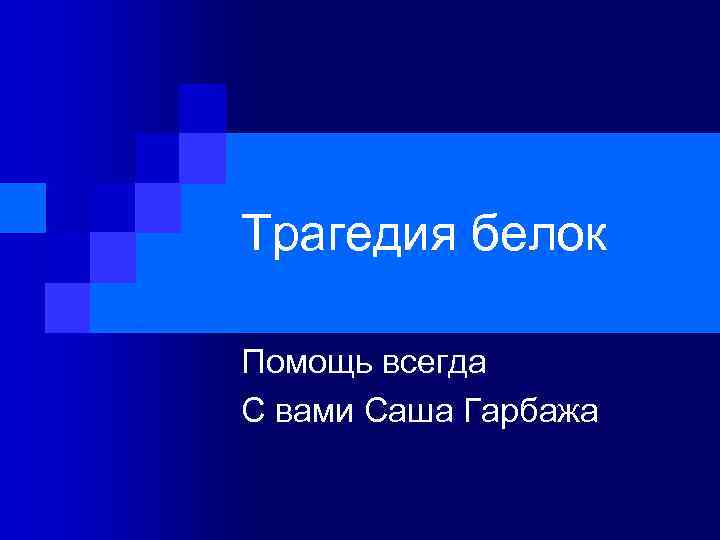 Трагедия белок

Помощь всегда
С вами Саша Гарбажа